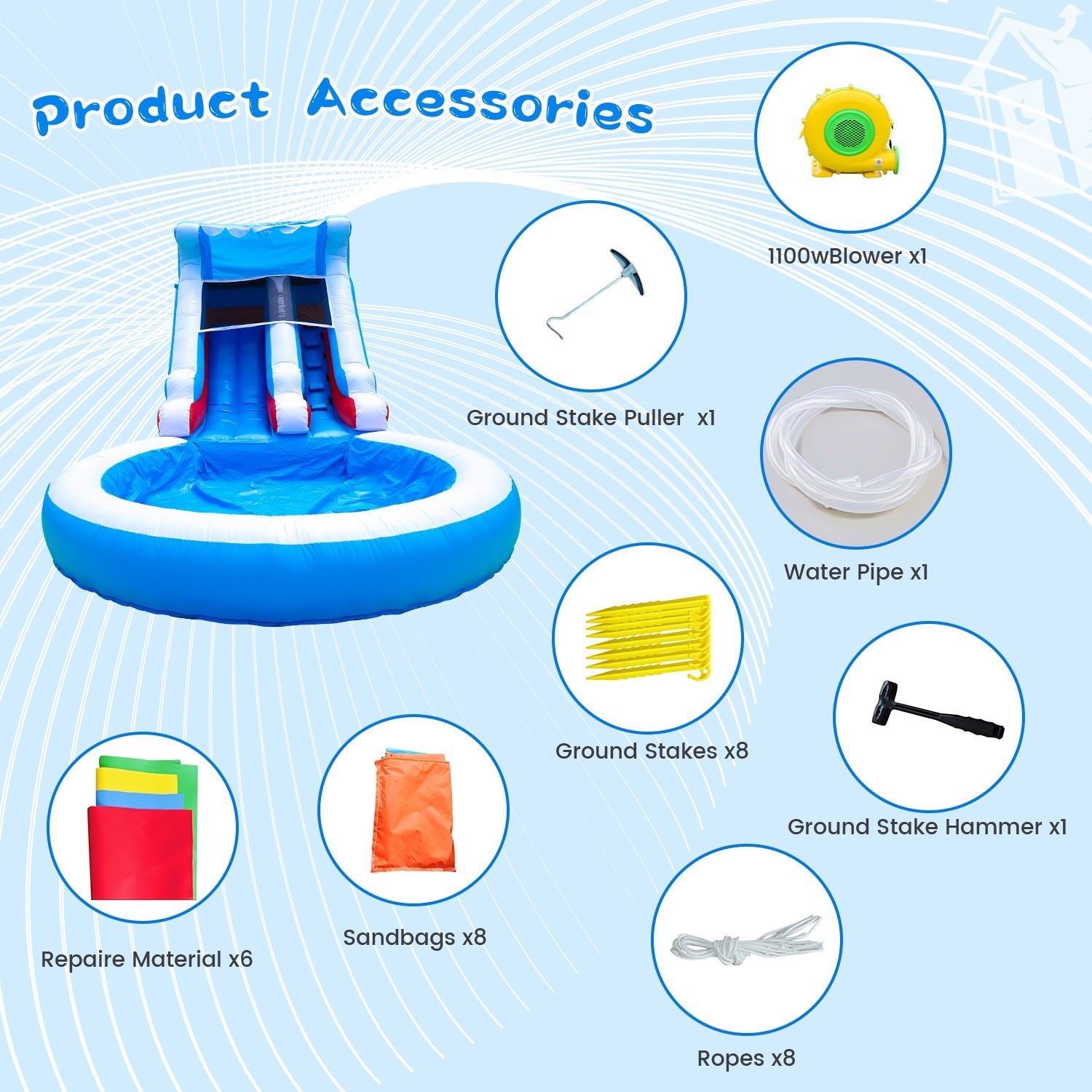 Product Accessories

1100wBlower x1

Ground Stake Puller x1

Water Pipe x1

Ground Stakes x8

Ground Stake Hammer x1

Repaire Material x6

Sandbags x8

Ropes x8